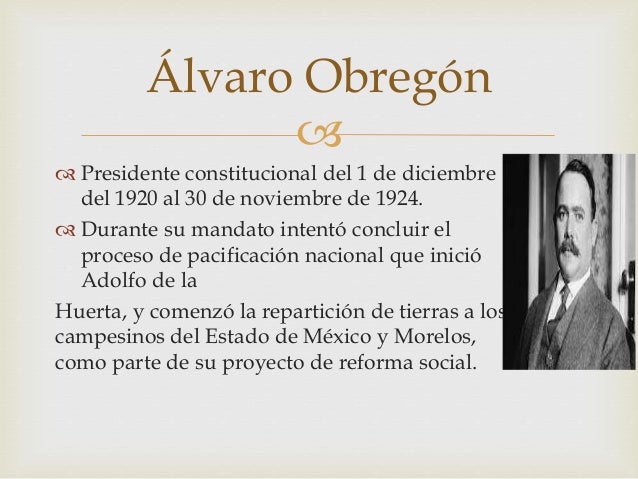 Álvaro Obregón

Presidente constitucional del 1 de diciembre del 1920 al 30 de noviembre de 1924.

Durante su mandato intentó concluir el proceso de pacificación nacional que inició Adolfo de la

Huerta, y comenzó la repartición de tierras a los campesinos del Estado de México y Morelos, como parte de su proyecto de reforma social.